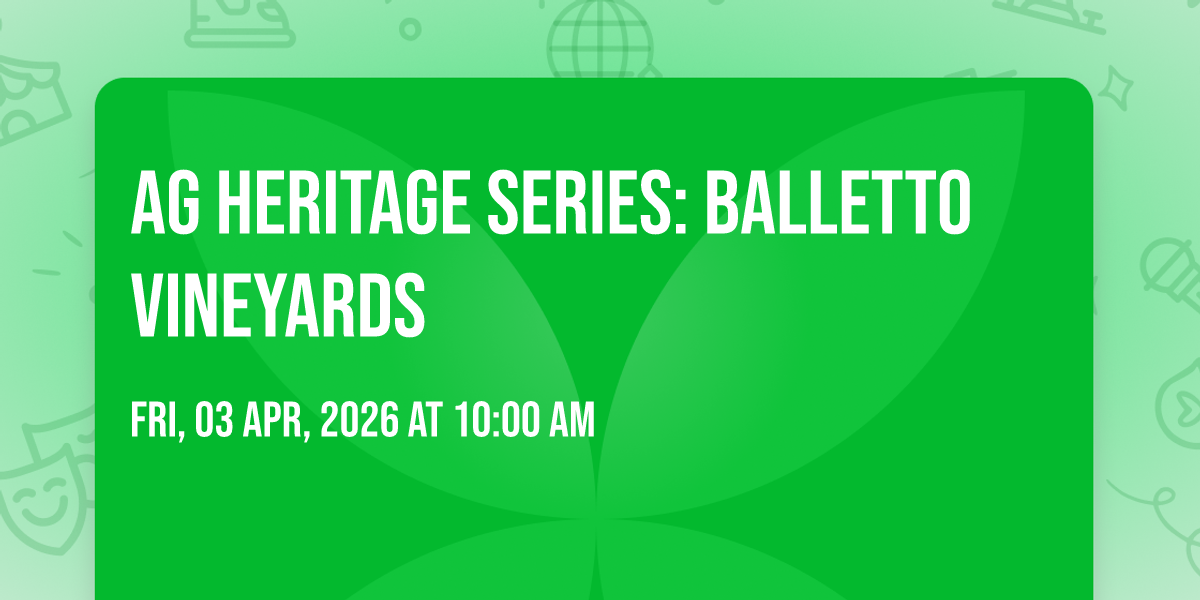 AG HERITAGE SERIES: BALLETTO VINEYARDS

FRI, 03 APR, 2026 AT 10:00 AM